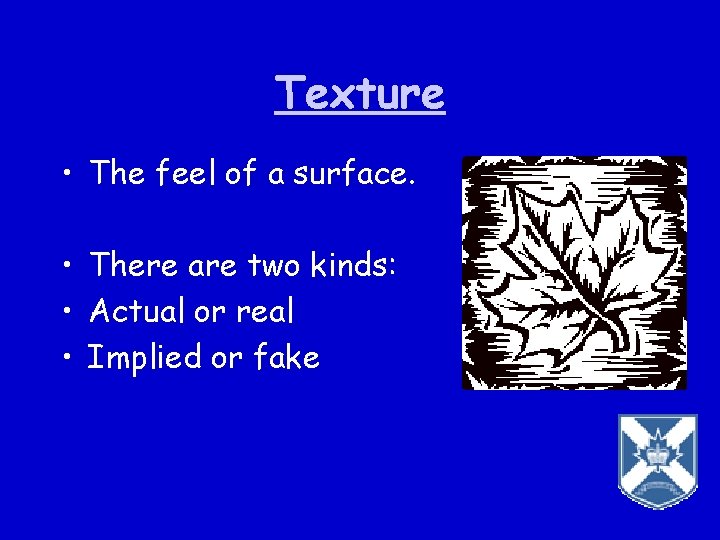 Texture

• The feel of a surface.

• There are two kinds:
• Actual or real
• Implied or fake